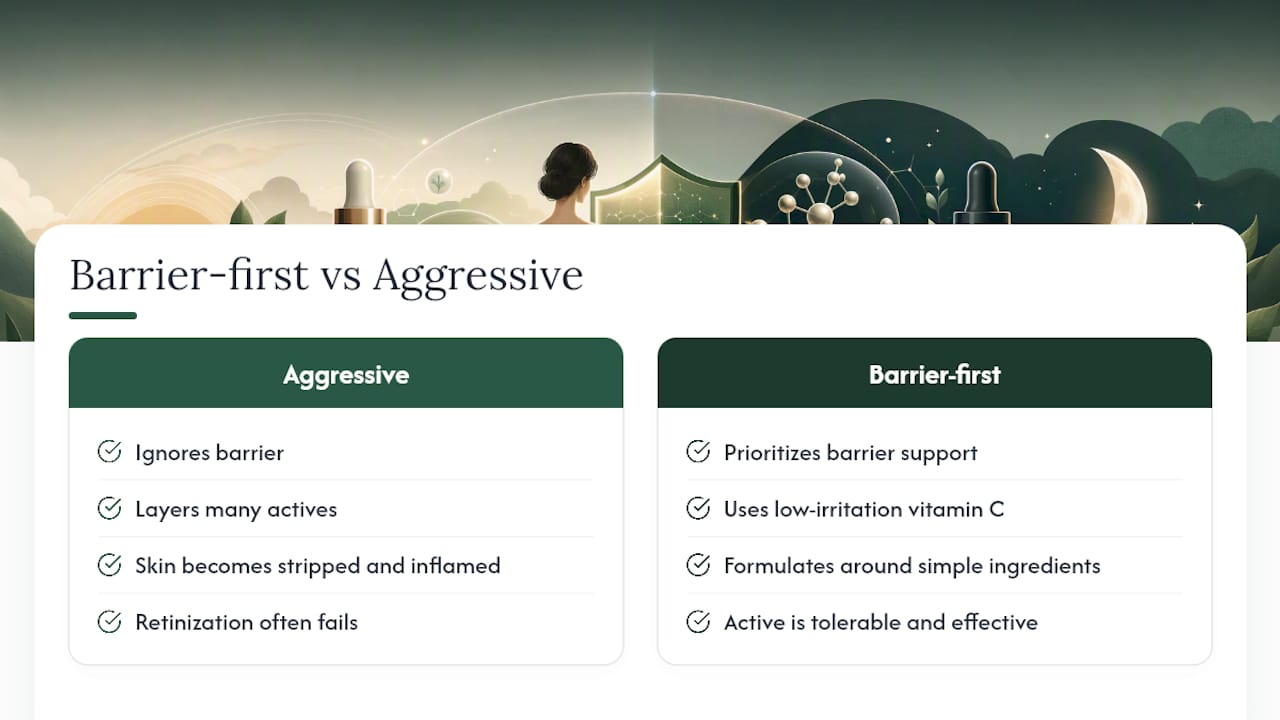 Barrier-first vs Aggressive

Aggressive

Ignores barrier

Layers many actives

Skin becomes stripped and inflamed

Retinization often fails

Barrier-first

Prioritizes barrier support

Uses low-irritation vitamin C

Formulates around simple ingredients

Active is tolerable and effective